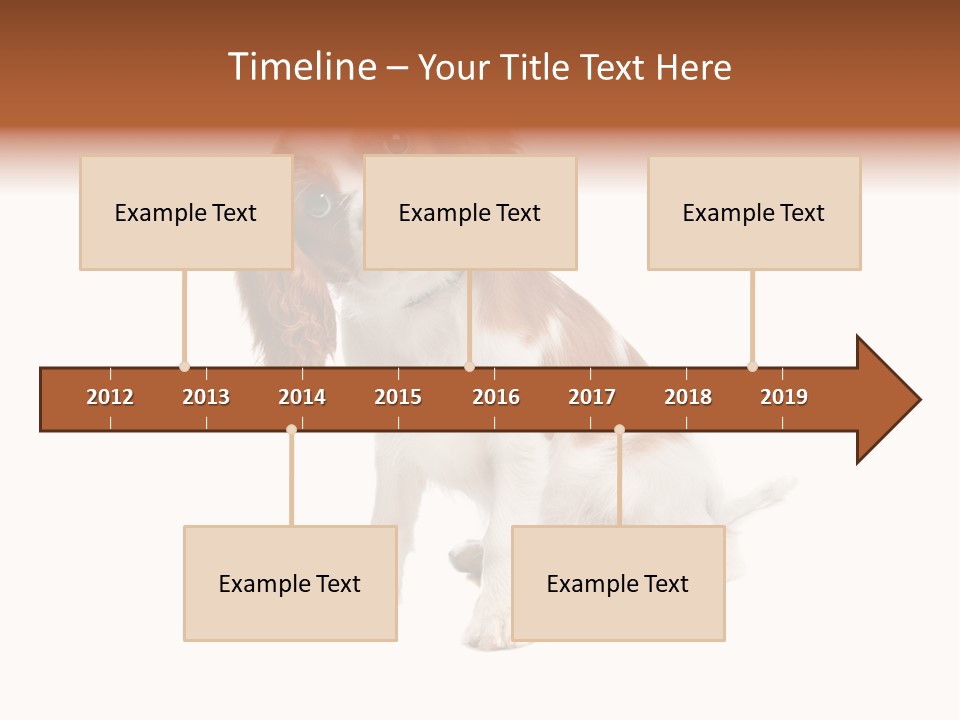 Timeline – Your Title Text Here

Example Text

Example Text

Example Text

2012 2013 2014 2015 2016 2017 2018 2019

Example Text

Example Text